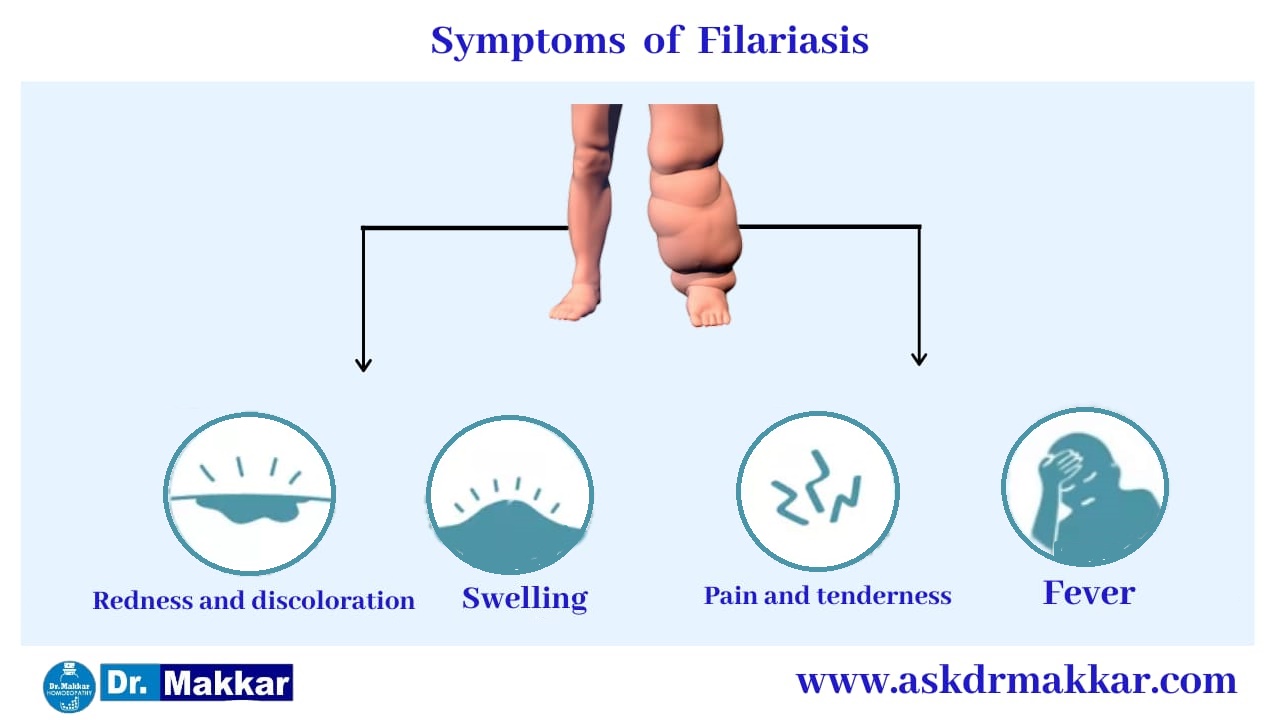 Symptoms of Filariasis

Redness and discoloration

Swelling

Pain and tenderness

Fever

Dr. Makkar HOMOEOPATHY

Dr. Makkar

www.askdrmakkar.com